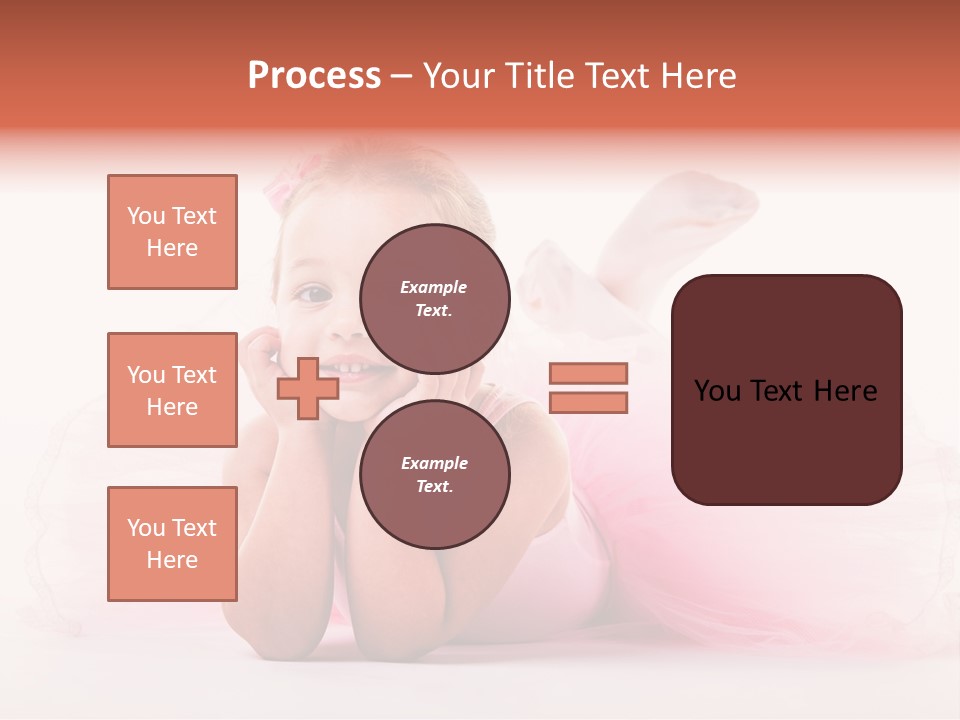 Process – Your Title Text Here

You Text Here

You Text Here

You Text Here

Example Text.

Example Text.

You Text Here